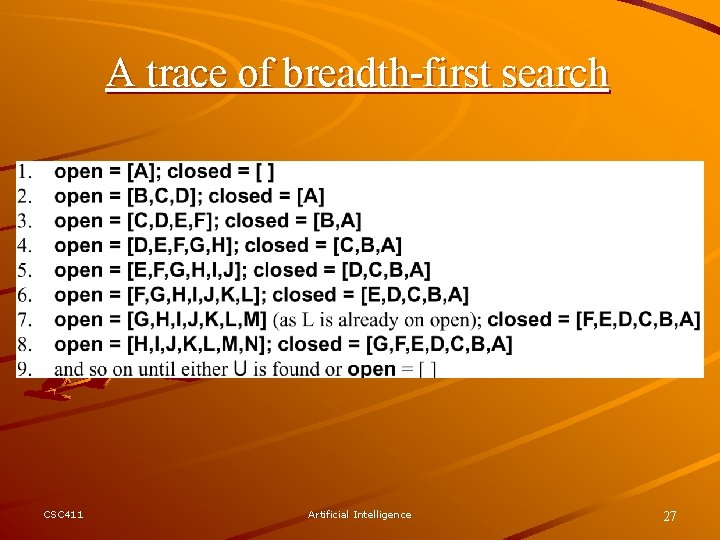 A trace of breadth-first search

1. open = [A]; closed = [ ]
2. open = [B,C,D]; closed = [A]
3. open = [C,D,E,F]; closed = [B,A]
4. open = [D,E,F,G,H]; closed = [C,B,A]
5. open = [E,F,G,H,I,J]; closed = [D,C,B,A]
6. open = [F,G,H,I,J,K,L]; closed = [E,D,C,B,A]
7. open = [G,H,I,J,K,L,M] (as L is already on open); closed = [F,E,D,C,B,A]
8. open = [H,I,J,K,L,M,N]; closed = [G,F,E,D,C,B,A]
9. and so on until either U is found or open = [ ]

CSC411

Artificial Intelligence

27